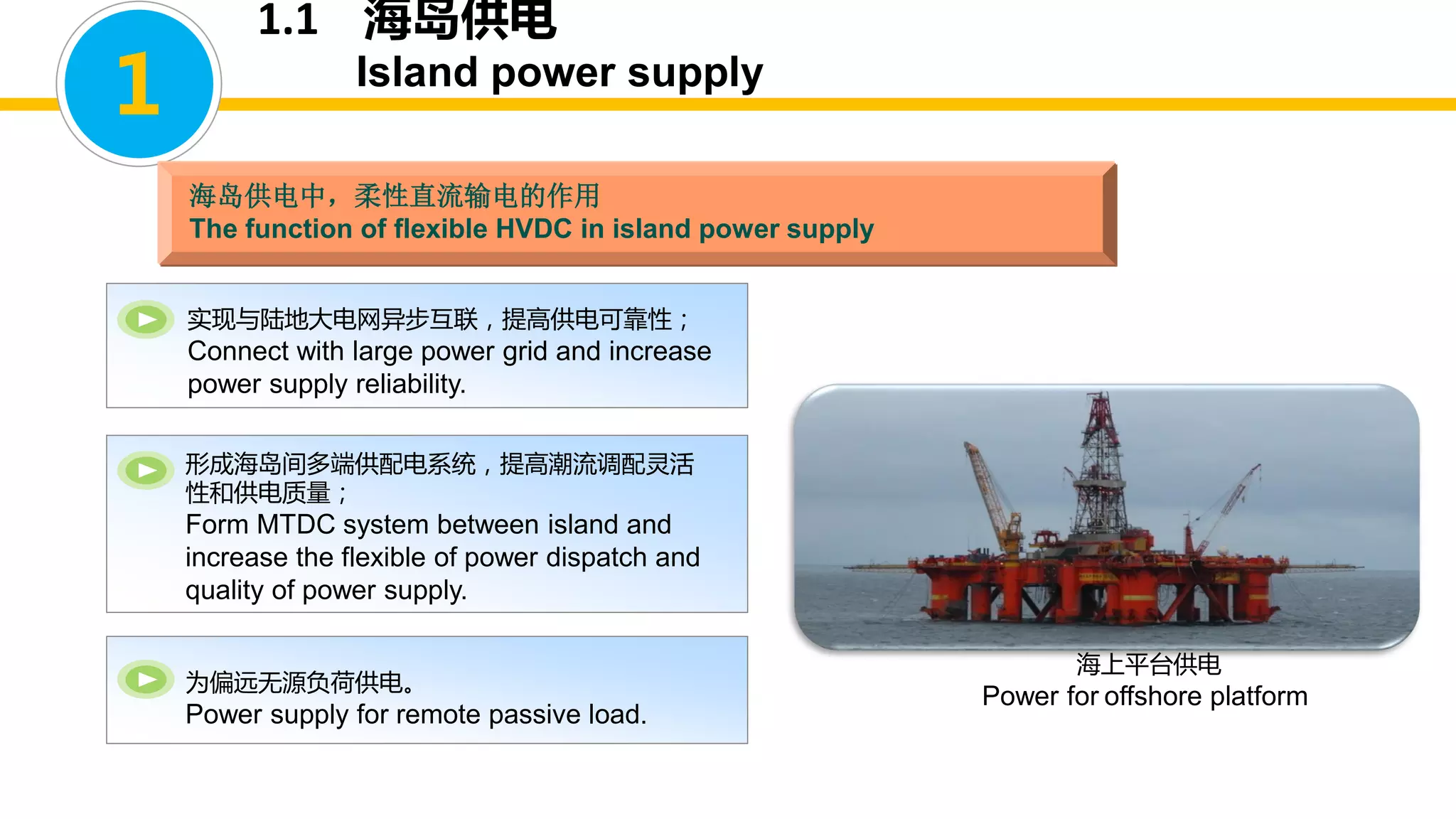 1

1.1 海岛供电
Island power supply

海岛供电中，柔性直流输电的作用
The function of flexible HVDC in island power supply

实现与陆地大电网异步互联，提高供电可靠性；
Connect with large power grid and increase power supply reliability.

形成海岛间多端供配电系统，提高潮流调配灵活性和供电质量；
Form MTDC system between island and increase the flexible of power dispatch and quality of power supply.

为偏远无源负荷供电。
Power supply for remote passive load.

海上平台供电
Power for offshore platform